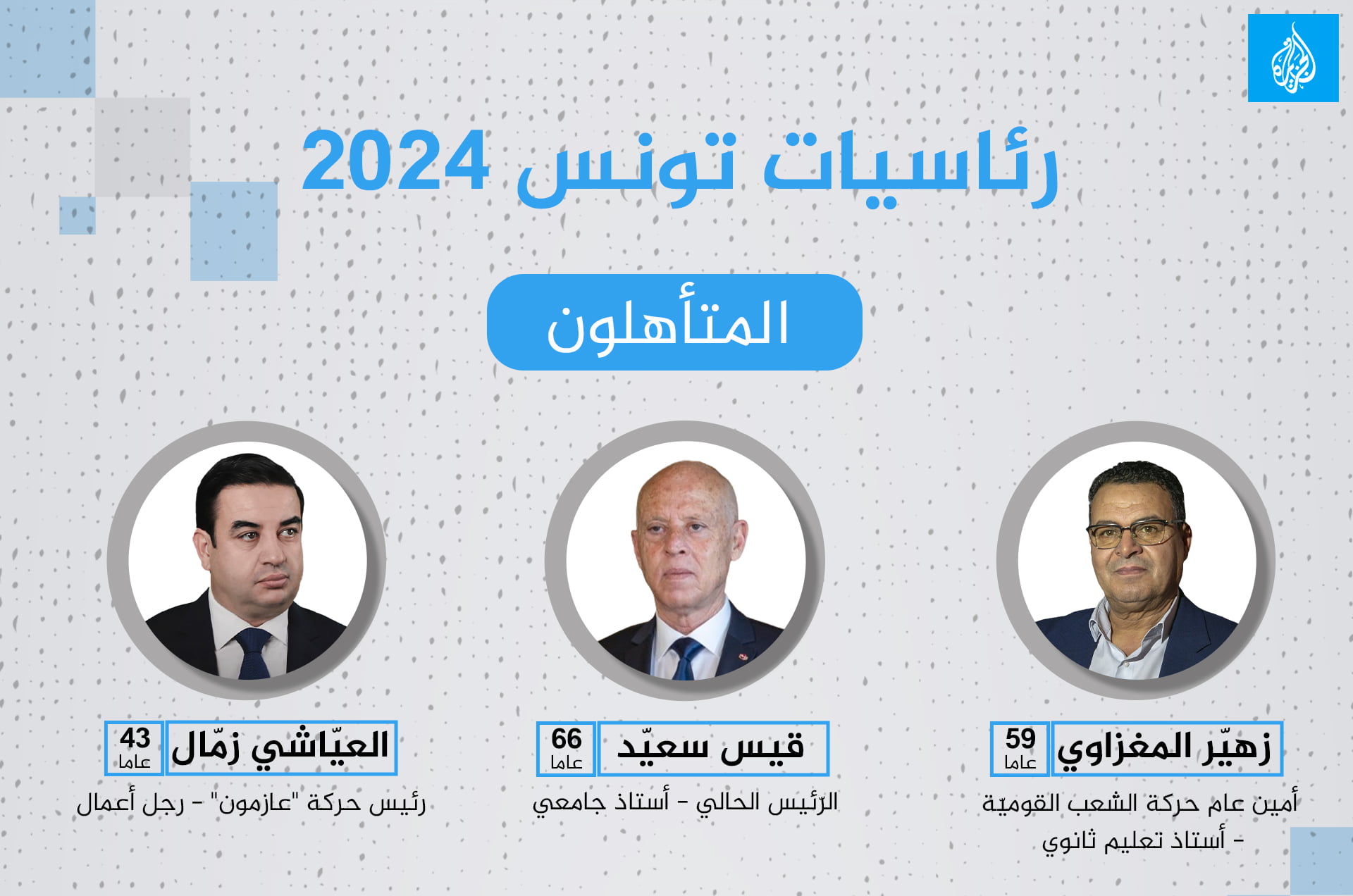 الجزيرة

رئاسيات تونس 2024

المتأهلون

زهيّر المغزاوي
59
عاما
أمين عام حركة الشعب القوميّة - أستاذ تعليم ثانوي

قيس سعيّد
66
عاما
الرّئيس الحالي - أستاذ جامعي

العيّاشي زمّال
43
عاما
رئيس حركة "عازمون" - رجل أعمال